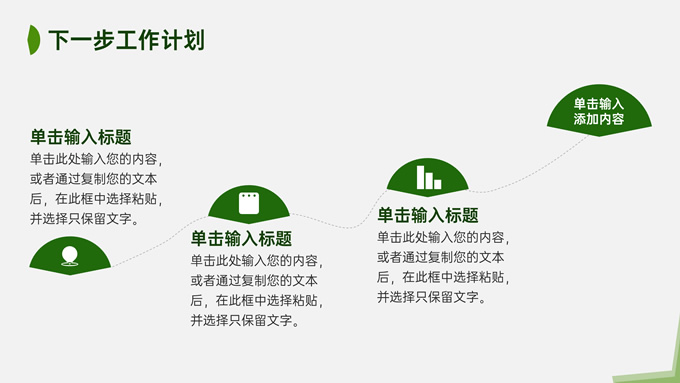 下一步工作计划

单击输入标题
单击此处输入您的内容，或者通过复制您的文本后，在此框中选择粘贴，并选择只保留文字。

单击输入标题
单击此处输入您的内容，或者通过复制您的文本后，在此框中选择粘贴，并选择只保留文字。

单击输入标题
单击此处输入您的内容，或者通过复制您的文本后，在此框中选择粘贴，并选择只保留文字。

单击输入
添加内容